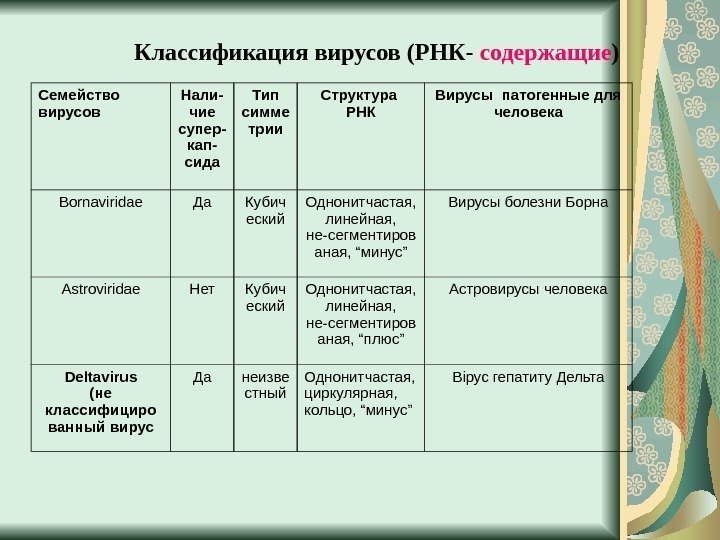 Классификация вирусов (РНК- содержащие)

| Семейство вирусов | Наличие суперкапсида | Тип симметрии | Структура РНК | Вирусы патогенные для человека |
|---|---|---|---|---|
| Bornaviridae | Да | Кубический | Однонитчастая, линейная, не-сегментированая, “минус” | Вирусы болезни Борна |
| Astroviridae | Нет | Кубический | Однонитчастая, линейная, не-сегментированая, “плюс” | Астровирусы человека |
| Deltavirus (не классифицированный вирус | Да | неизвестный | Однонитчастая, циркулярная, кольцо, “минус” | Вірус гепатиту Дельта |